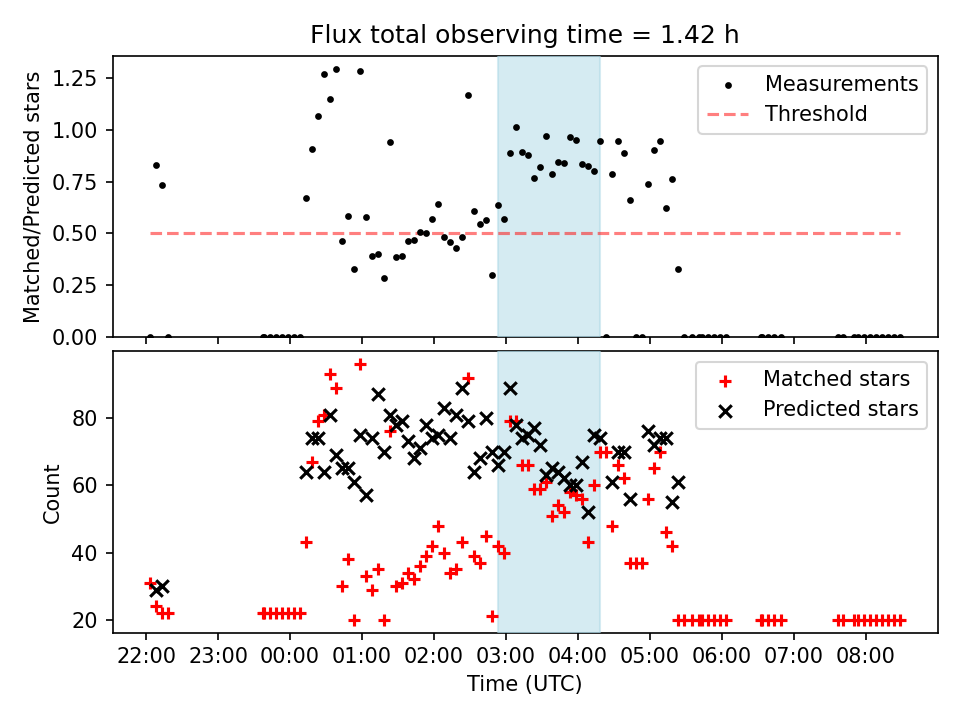 Flux total observing time = 1.42 h

Matched/Predicted stars

1.25
1.00
0.75
0.50
0.25
0.00

Measurements
Threshold

Count

80
60
40
20

Matched stars
Predicted stars

22:00 23:00 00:00 01:00 02:00 03:00 04:00 05:00 06:00 07:00 08:00

Time (UTC)